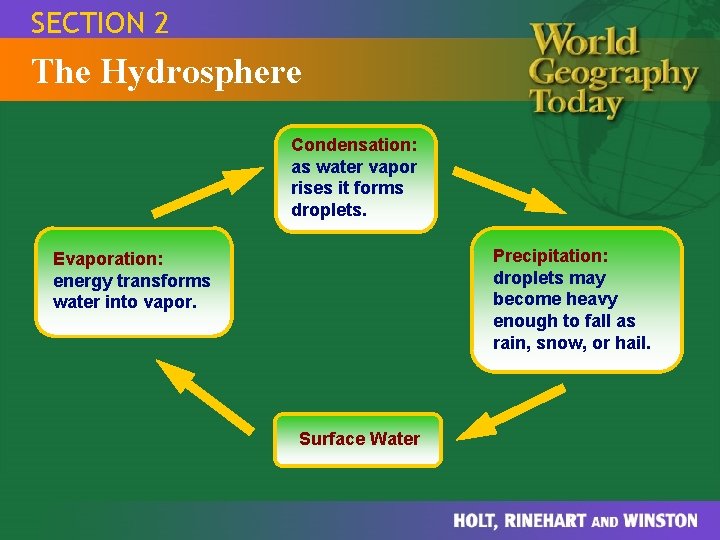 SECTION 2

The Hydrosphere

World Geography Today

Condensation: as water vapor rises it forms droplets.

Precipitation: droplets may become heavy enough to fall as rain, snow, or hail.

Surface Water

Evaporation: energy transforms water into vapor.

HOLT, RINEHART AND WINSTON